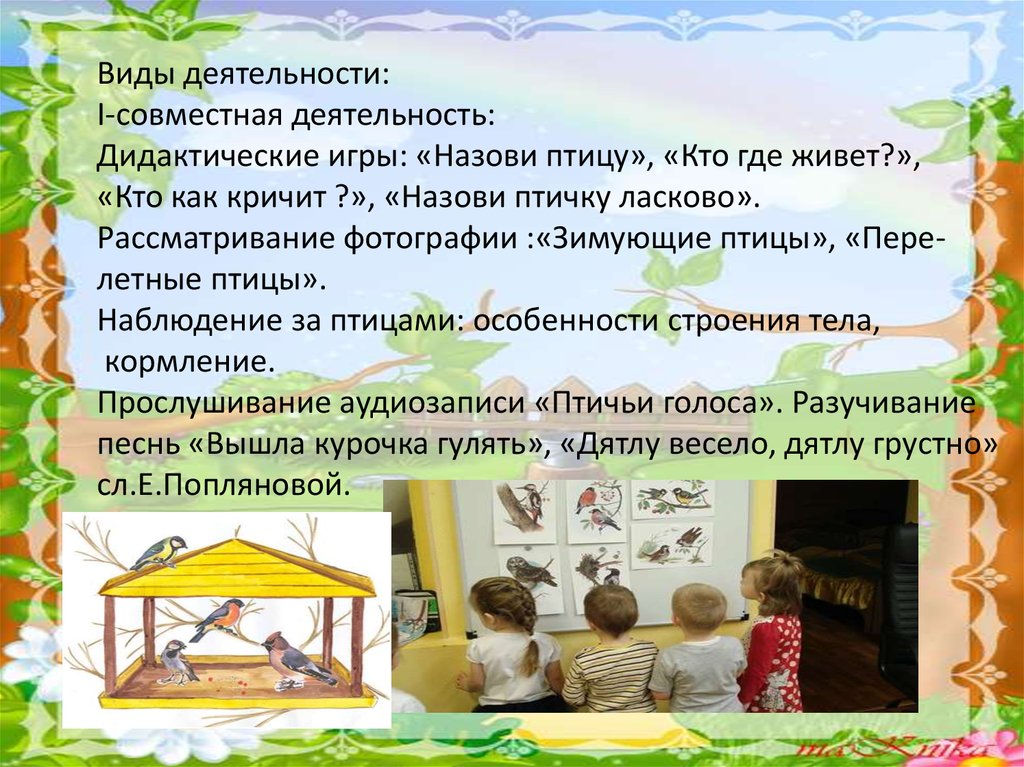 Виды деятельности:
I-совместная деятельность:
Дидактические игры: «Назови птицу», «Кто где живет?», «Кто как кричит ?», «Назови птичку ласково».
Рассматривание фотографии :«Зимующие птицы», «Перелетные птицы».
Наблюдение за птицами: особенности строения тела, кормление.
Прослушивание аудиозаписи «Птичьи голоса». Разучивание песнь «Вышла курочка гулять», «Дятлу весело, дятлу грустно» сл.Е.Попляновой.